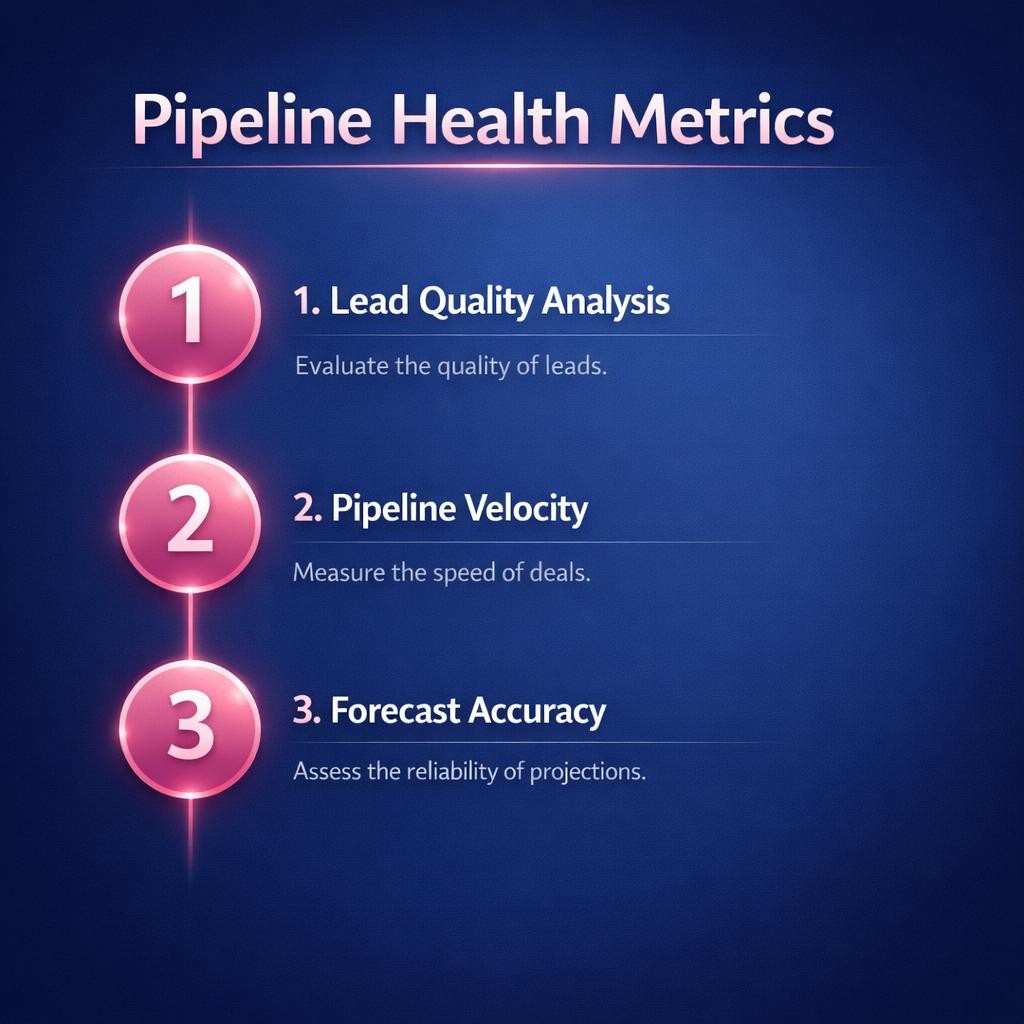 Pipeline Health Metrics

1

1. Lead Quality Analysis

Evaluate the quality of leads.

2

2. Pipeline Velocity

Measure the speed of deals.

3

3. Forecast Accuracy

Assess the reliability of projections.